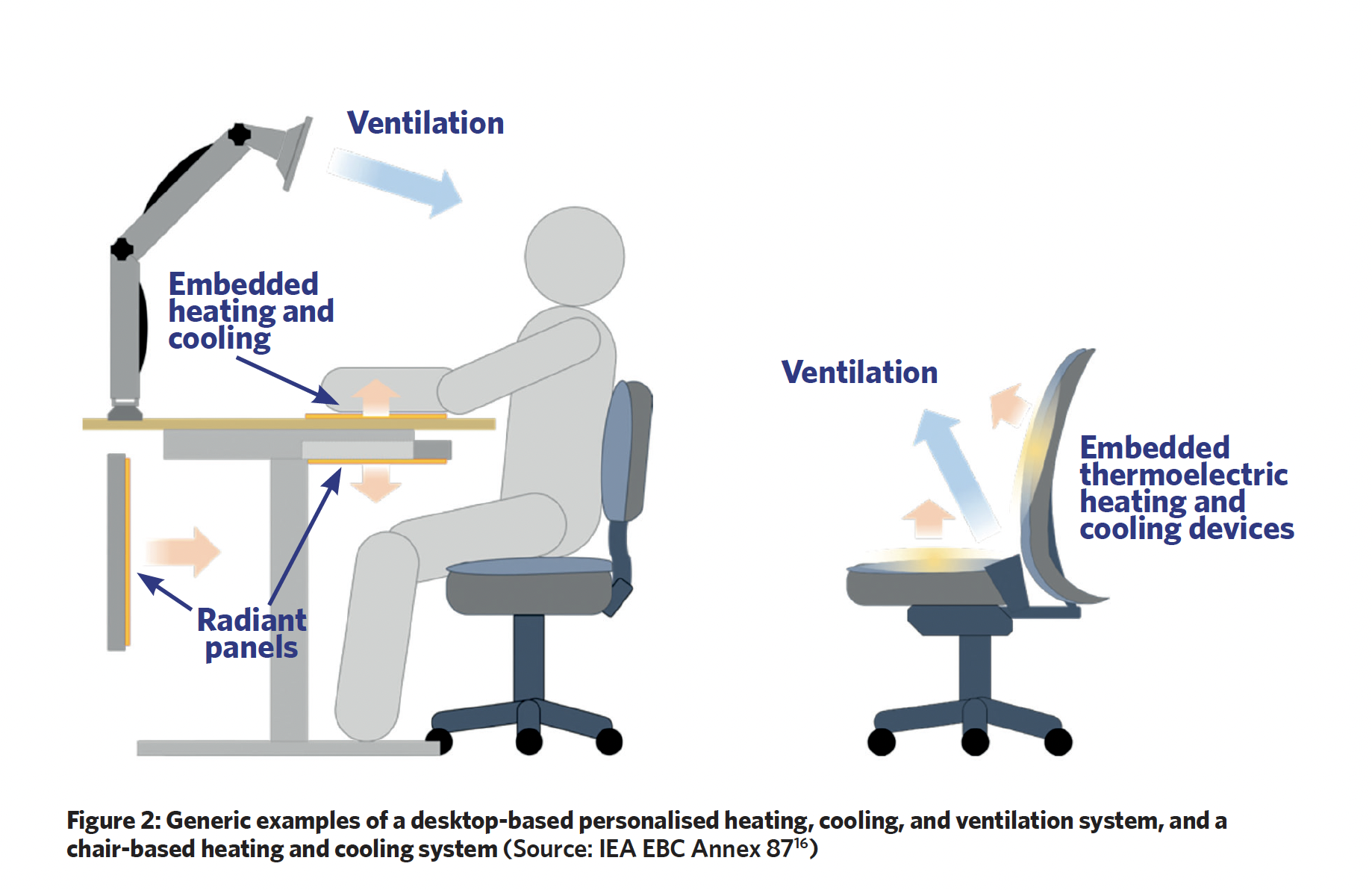 Ventilation

Embedded heating and cooling

Radiant panels

Ventilation

Embedded thermoelectric heating and cooling devices

Figure 2: Generic examples of a desktop-based personalised heating, cooling, and ventilation system, and a chair-based heating and cooling system (Source: IEA EBC Annex 87$^{16}$)